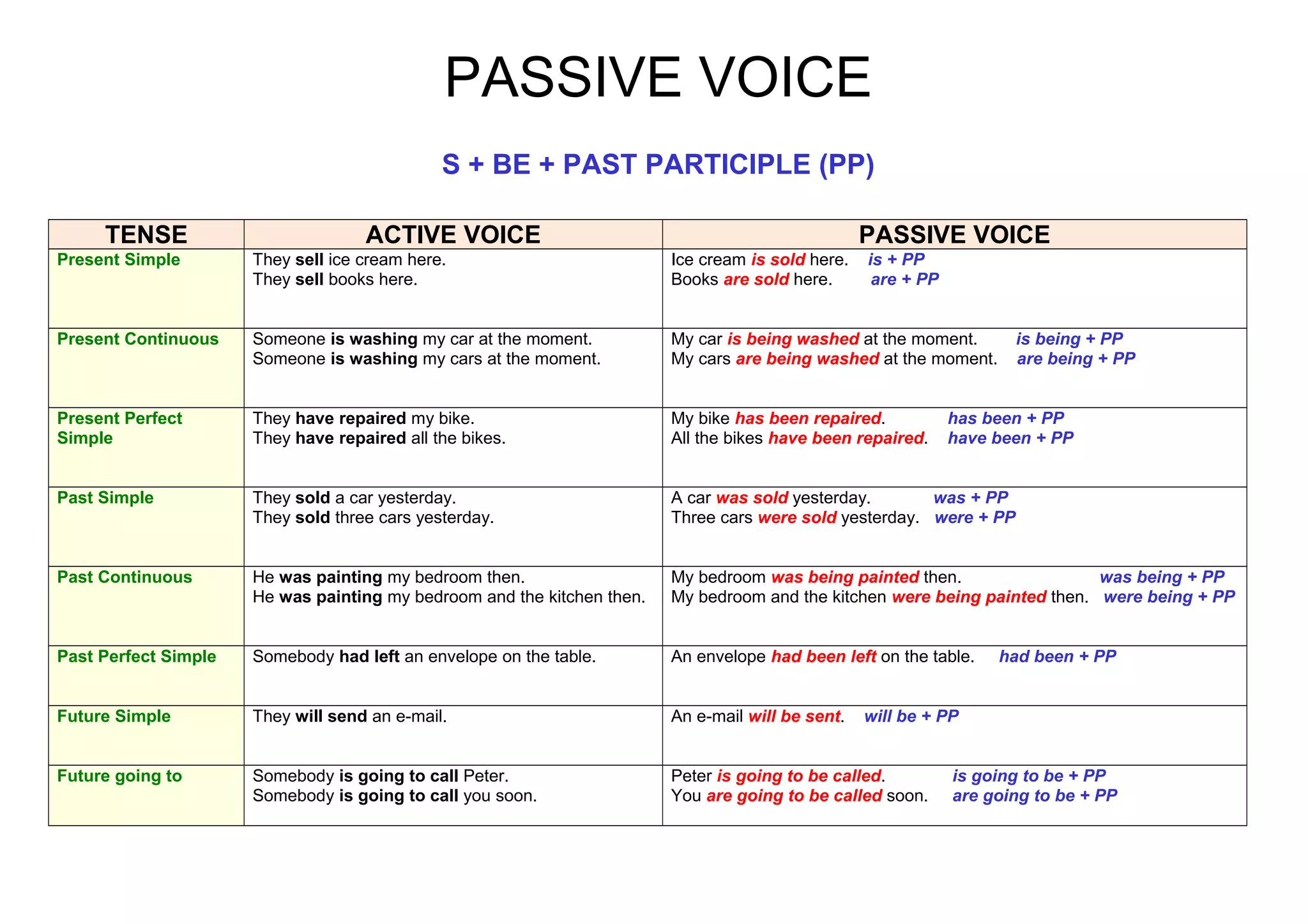 PASSIVE VOICE

S + BE + PAST PARTICIPLE (PP)

| TENSE | ACTIVE VOICE | PASSIVE VOICE |
|---|---|---|
| Present Simple | They sell ice cream here. They sell books here. | Ice cream is sold here. is + PP Books are sold here. are + PP |
| Present Continuous | Someone is washing my car at the moment. Someone is washing my cars at the moment. | My car is being washed at the moment. is being + PP My cars are being washed at the moment. are being + PP |
| Present Perfect Simple | They have repaired my bike. They have repaired all the bikes. | My bike has been repaired. has been + PP All the bikes have been repaired. have been + PP |
| Past Simple | They sold a car yesterday. They sold three cars yesterday. | A car was sold yesterday. was + PP Three cars were sold yesterday. were + PP |
| Past Continuous | He was painting my bedroom then. He was painting my bedroom and the kitchen then. | My bedroom was being painted then. was being + PP My bedroom and the kitchen were being painted then. were being + PP |
| Past Perfect Simple | Somebody had left an envelope on the table. | An envelope had been left on the table. had been + PP |
| Future Simple | They will send an e-mail. | An e-mail will be sent. will be + PP |
| Future going to | Somebody is going to call Peter. Somebody is going to call you soon. | Peter is going to be called. is going to be + PP You are going to be called soon. are going to be + PP |